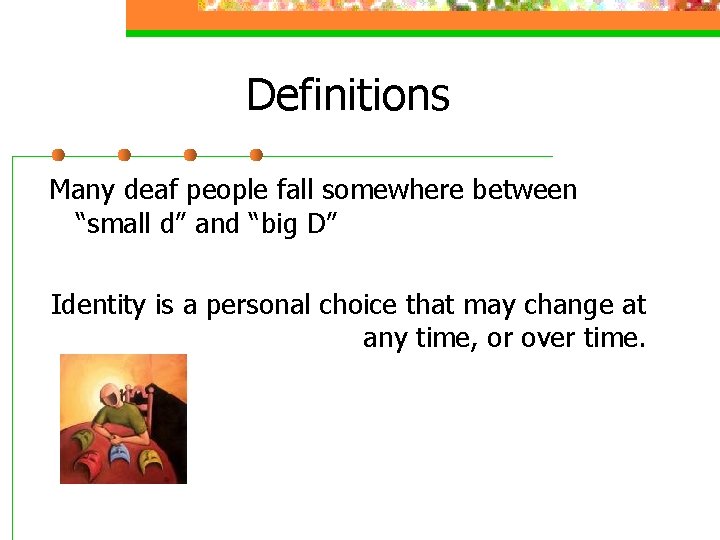 Definitions

Many deaf people fall somewhere between “small d” and “big D”

Identity is a personal choice that may change at any time, or over time.